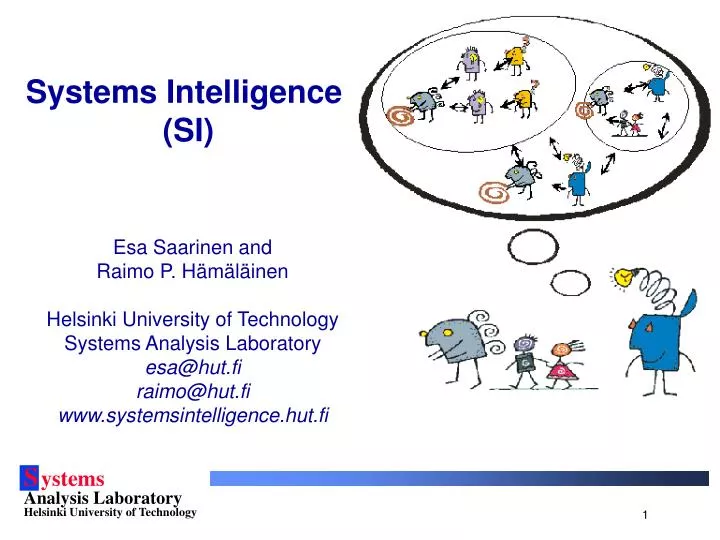 Systems Intelligence (SI)

Esa Saarinen and Raimo P. Hämäläinen

Helsinki University of Technology
Systems Analysis Laboratory
esa@hut.fi
raimo@hut.fi
www.systemsintelligence.hut.fi

Systems
Analysis Laboratory
Helsinki University of Technology

1